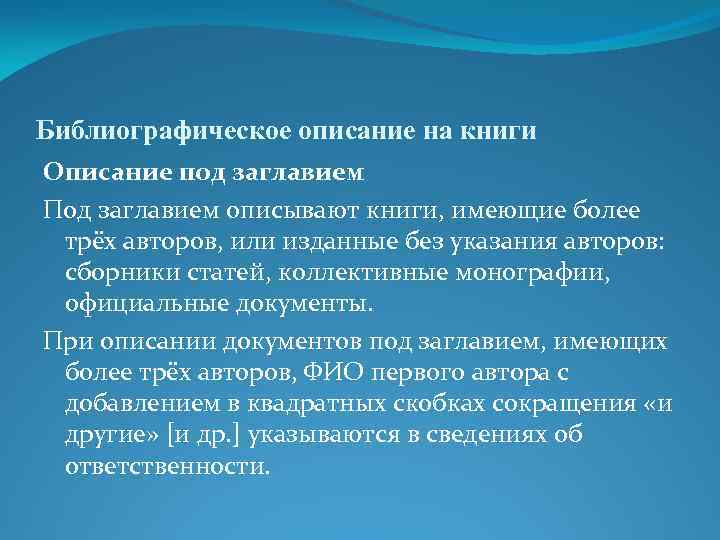 Библиографическое описание на книги

Описание под заглавием

Под заглавием описывают книги, имеющие более трёх авторов, или изданные без указания авторов: сборники статей, коллективные монографии, официальные документы.

При описании документов под заглавием, имеющих более трёх авторов, ФИО первого автора с добавлением в квадратных скобках сокращения «и другие» [и др.] указываются в сведениях об ответственности.